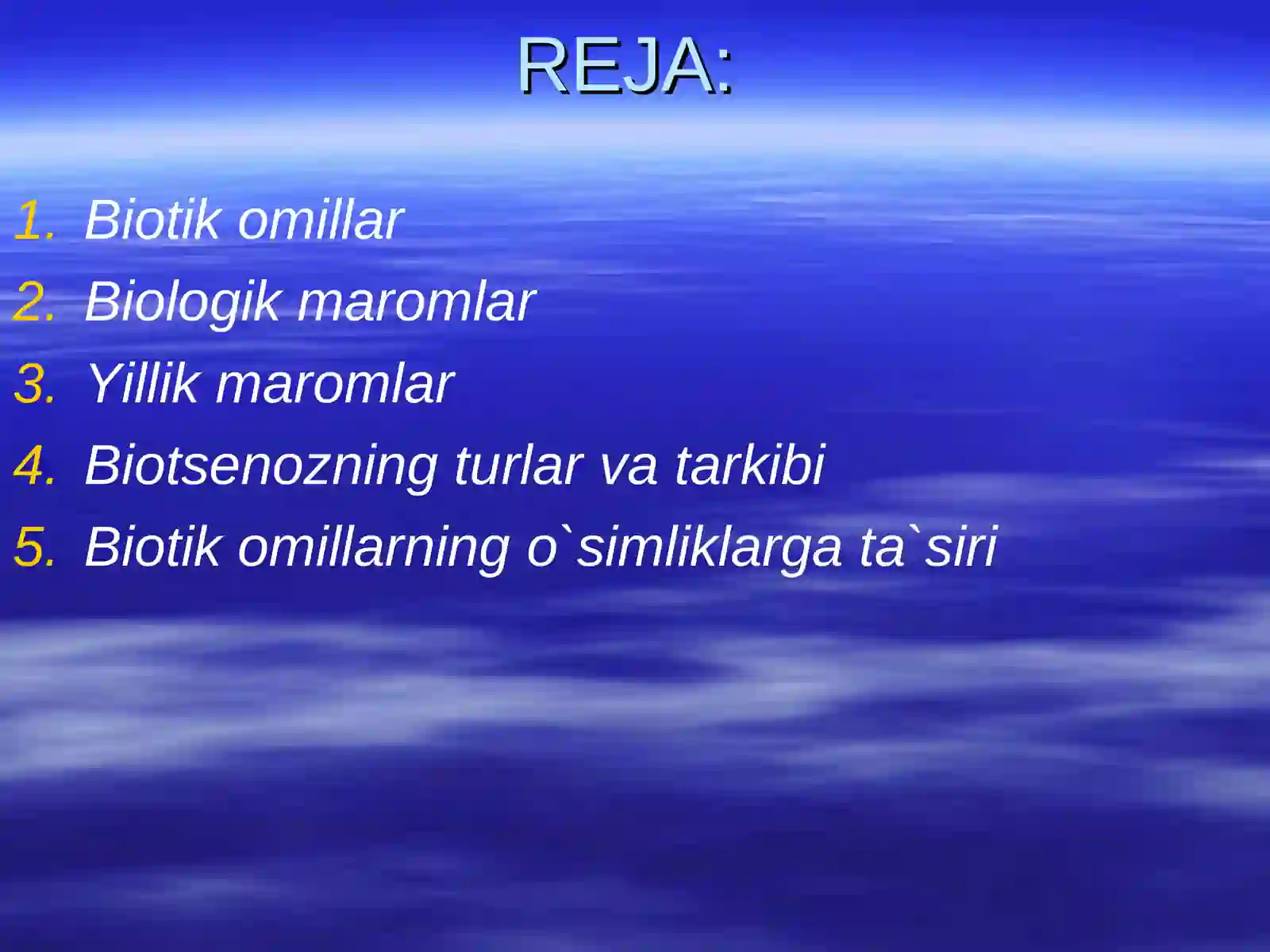 REJA:

1. Biotik omillar
2. Biologik maromlar
3. Yillik maromlar
4. Biotsenozning turlar va tarkibi
5. Biotik omillarning o`simliklarga ta`siri